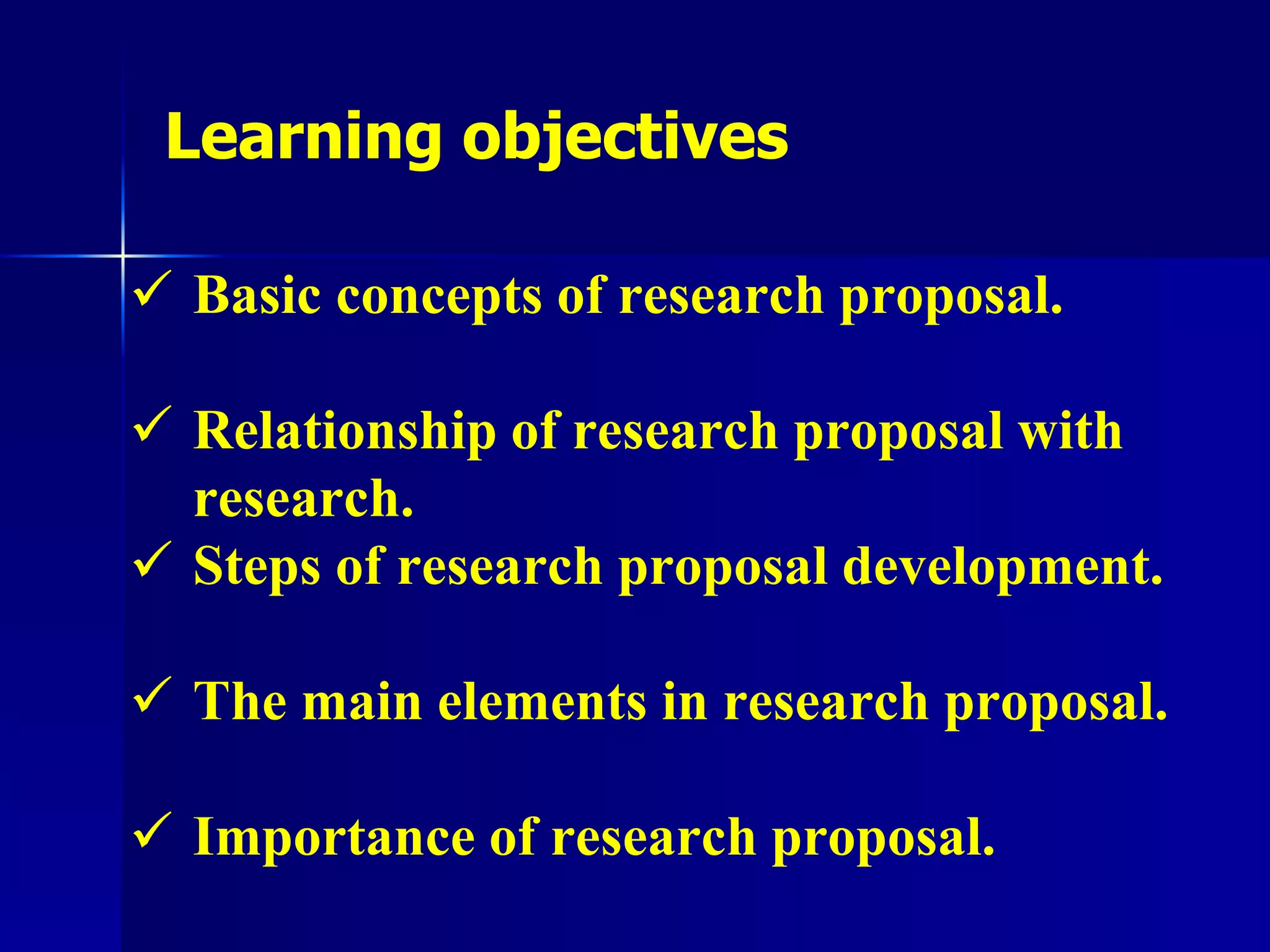 Learning objectives

✓ Basic concepts of research proposal.

✓ Relationship of research proposal with research.

✓ Steps of research proposal development.

✓ The main elements in research proposal.

✓ Importance of research proposal.